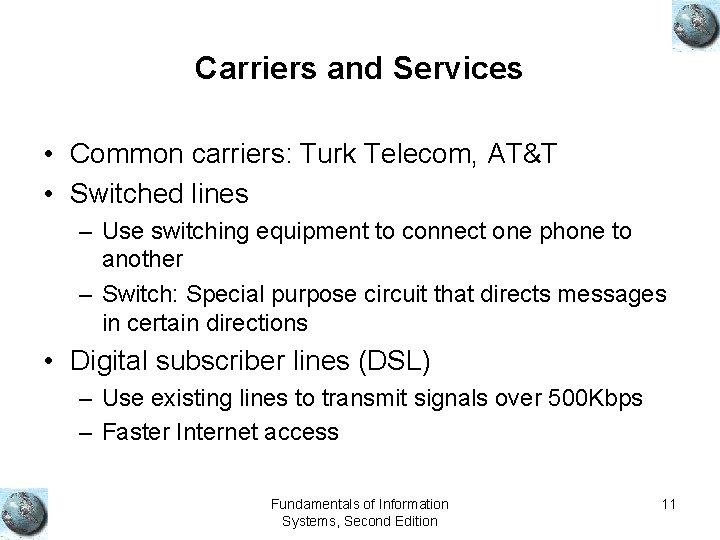 Carriers and Services

• Common carriers: Turk Telecom, AT&T
• Switched lines
– Use switching equipment to connect one phone to another
– Switch: Special purpose circuit that directs messages in certain directions
• Digital subscriber lines (DSL)
– Use existing lines to transmit signals over 500Kbps
– Faster Internet access

Fundamentals of Information Systems, Second Edition

11